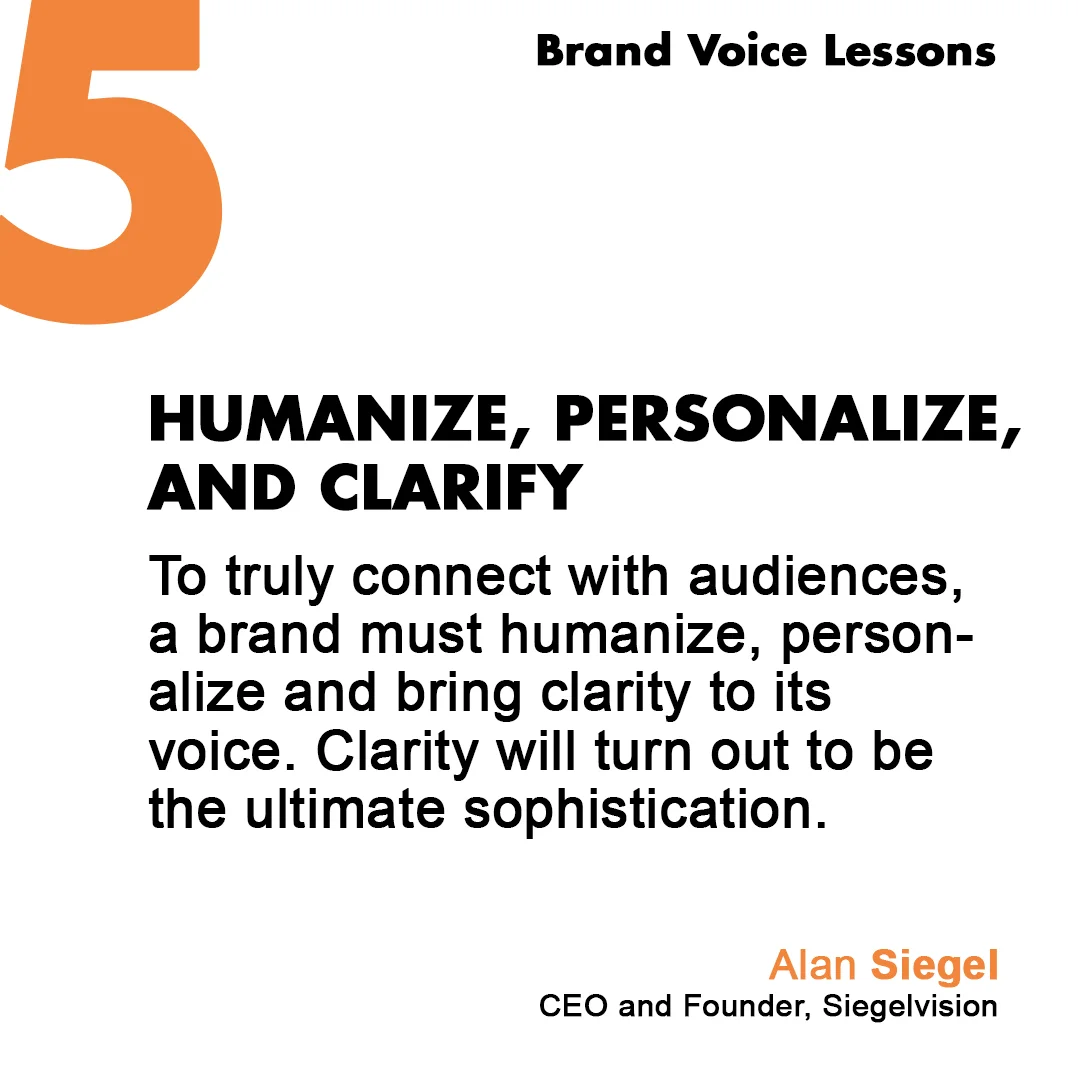 5

Brand Voice Lessons

HUMANIZE, PERSONALIZE, AND CLARIFY

To truly connect with audiences, a brand must humanize, personalize and bring clarity to its voice. Clarity will turn out to be the ultimate sophistication.

Alan Siegel
CEO and Founder, Siegelvision